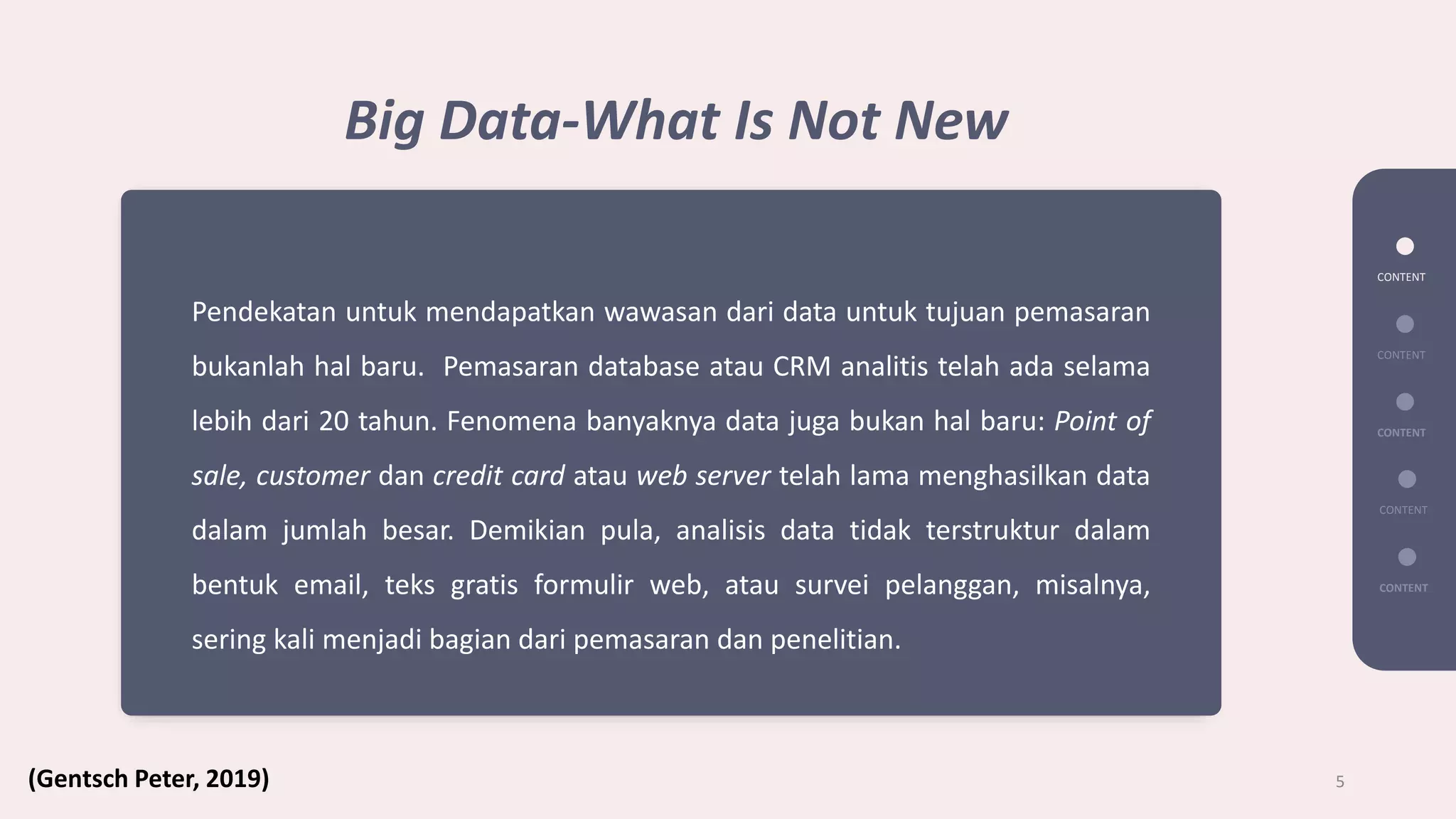 Big Data-What Is Not New

Pendekatan untuk mendapatkan wawasan dari data untuk tujuan pemasaran bukanlah hal baru. Pemasaran database atau CRM analitis telah ada selama lebih dari 20 tahun. Fenomena banyaknya data juga bukan hal baru: Point of sale, customer dan credit card atau web server telah lama menghasilkan data dalam jumlah besar. Demikian pula, analisis data tidak terstruktur dalam bentuk email, teks gratis formulir web, atau survei pelanggan, misalnya, sering kali menjadi bagian dari pemasaran dan penelitian.

CONTENT
CONTENT
CONTENT
CONTENT
CONTENT

(Gentsch Peter, 2019)

5